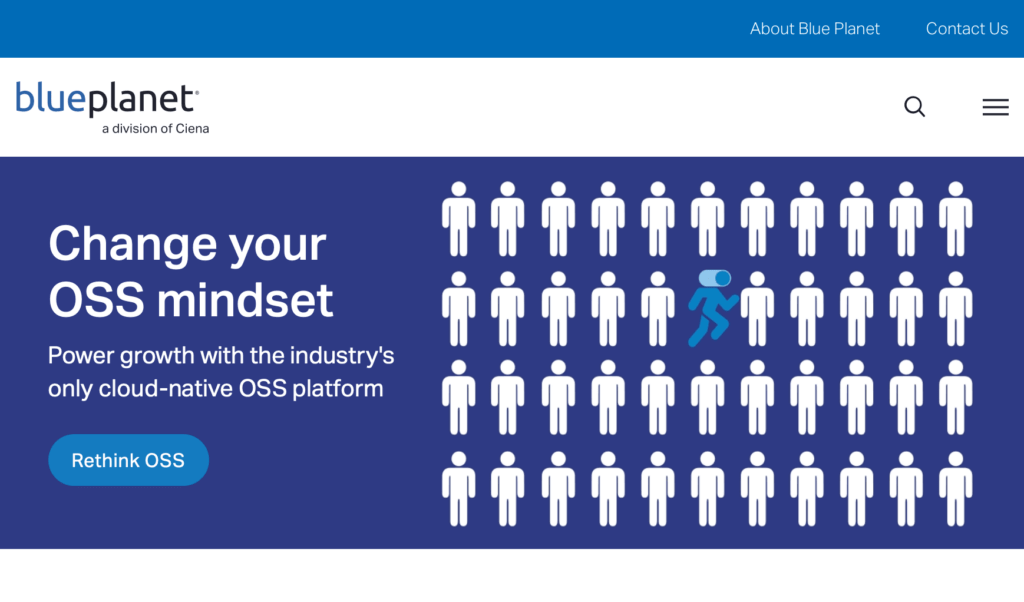 About Blue Planet Contact Us

blueplanet
a division of Ciena

Change your OSS mindset

Power growth with the industry's only cloud-native OSS platform

Rethink OSS